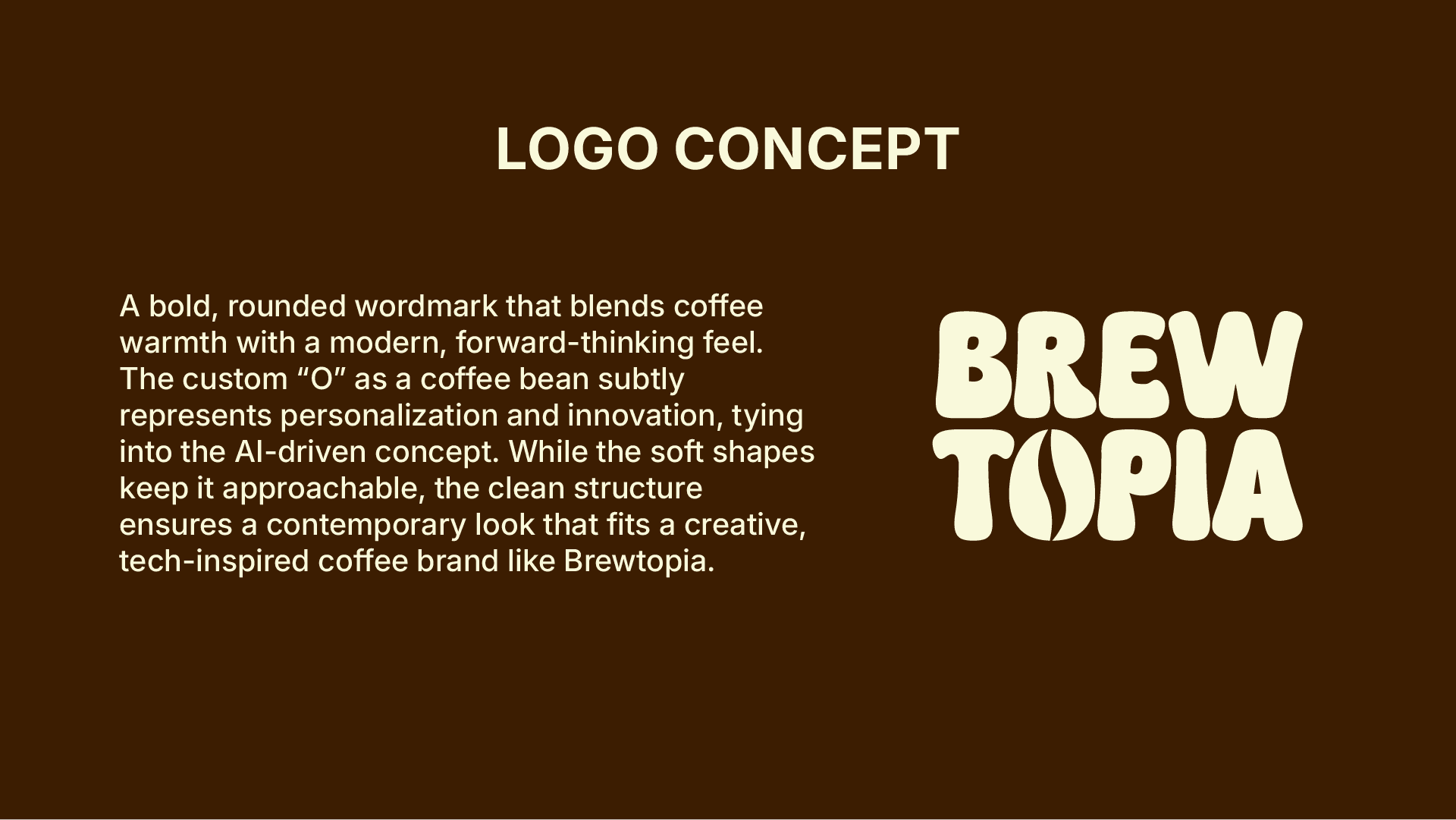 LOGO CONCEPT

A bold, rounded wordmark that blends coffee warmth with a modern, forward-thinking feel. The custom “O” as a coffee bean subtly represents personalization and innovation, tying into the AI-driven concept. While the soft shapes keep it approachable, the clean structure ensures a contemporary look that fits a creative, tech-inspired coffee brand like Brewtopia.

BREW
TOPIA